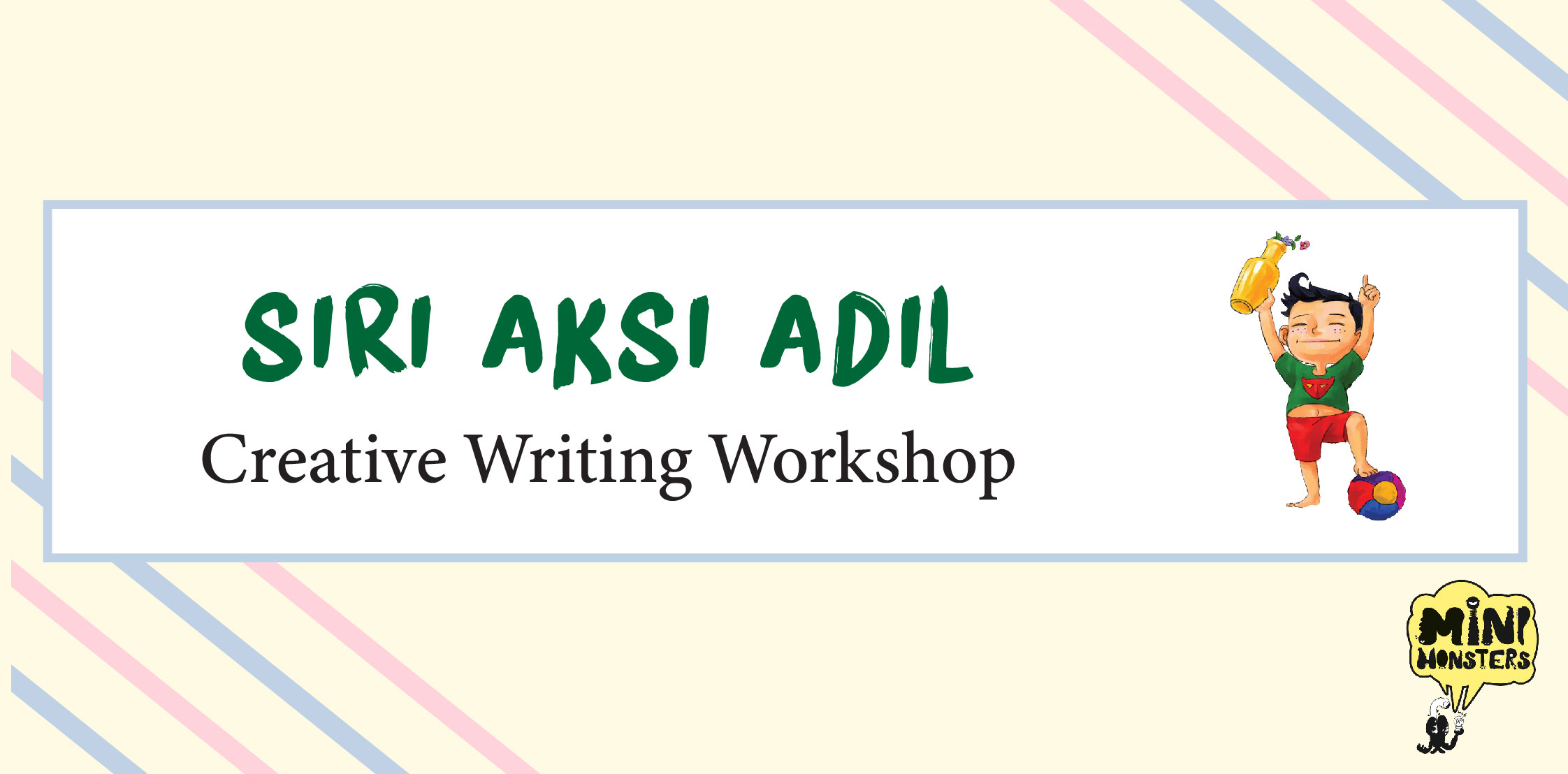 SIRI AKSI ADIL
Creative Writing Workshop

MINI MONSTERS